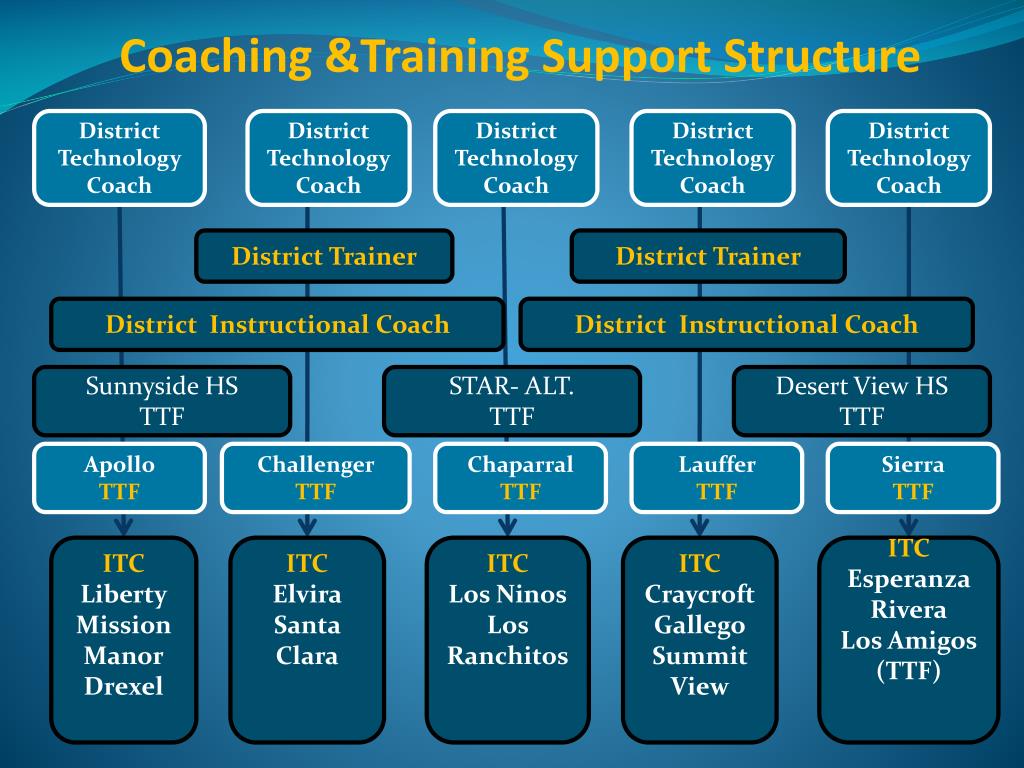 Coaching &Training Support Structure

District Technology Coach

District Technology Coach

District Technology Coach

District Technology Coach

District Technology Coach

District Trainer

District Trainer

District Instructional Coach

District Instructional Coach

Sunnyside HS TTF

STAR- ALT. TTF

Desert View HS TTF

Apollo TTF

Challenger TTF

Chaparral TTF

Lauffer TTF

Sierra TTF

ITC Liberty Mission Manor Drexel

ITC Elvira Santa Clara

ITC Los Ninos Los Ranchitos

ITC Craycroft Gallego Summit View

ITC Esperanza Rivera Los Amigos (TTF)